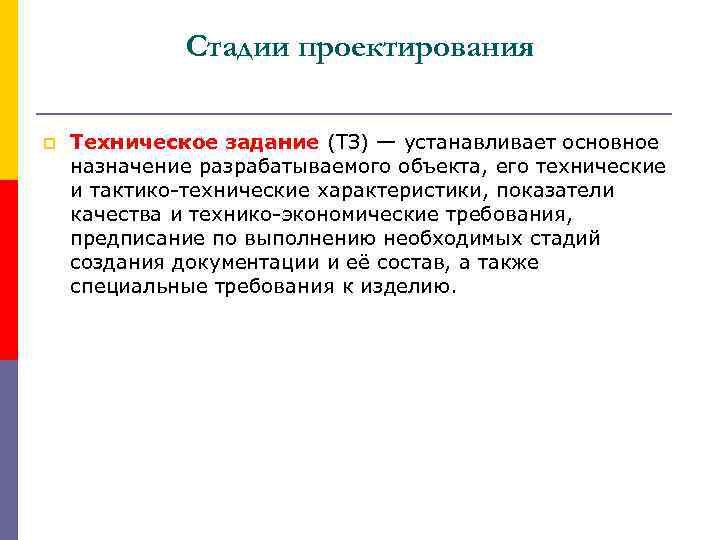 Стадии проектирования

Техническое задание (ТЗ) — устанавливает основное назначение разрабатываемого объекта, его технические и тактико-технические характеристики, показатели качества и технико-экономические требования, предписание по выполнению необходимых стадий создания документации и её состав, а также специальные требования к изделию.